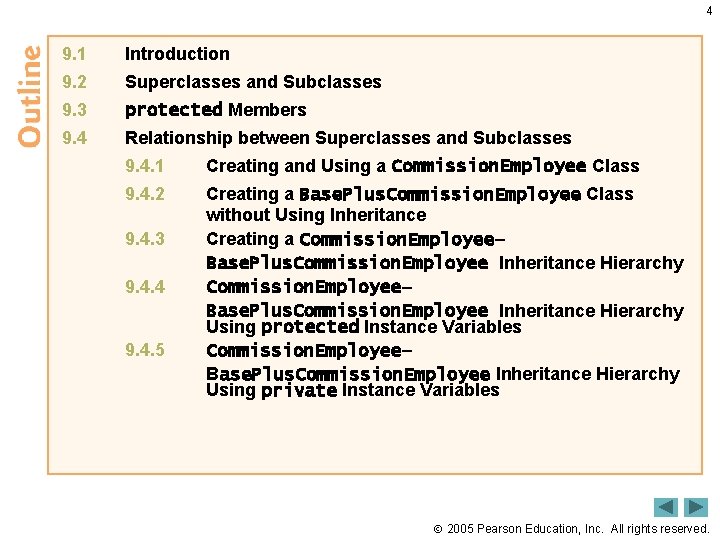 4

Outline

9.1 Introduction
9.2 Superclasses and Subclasses
9.3 protected Members
9.4 Relationship between Superclasses and Subclasses
9.4.1 Creating and Using a CommissionEmployee Class
9.4.2 Creating a BasePlusCommissionEmployee Class without Using Inheritance
9.4.3 Creating a CommissionEmployee–BasePlusCommissionEmployee Inheritance Hierarchy
9.4.4 CommissionEmployee–BasePlusCommissionEmployee Inheritance Hierarchy Using protected Instance Variables
9.4.5 CommissionEmployee–BasePlusCommissionEmployee Inheritance Hierarchy Using private Instance Variables

© 2005 Pearson Education, Inc. All rights reserved.